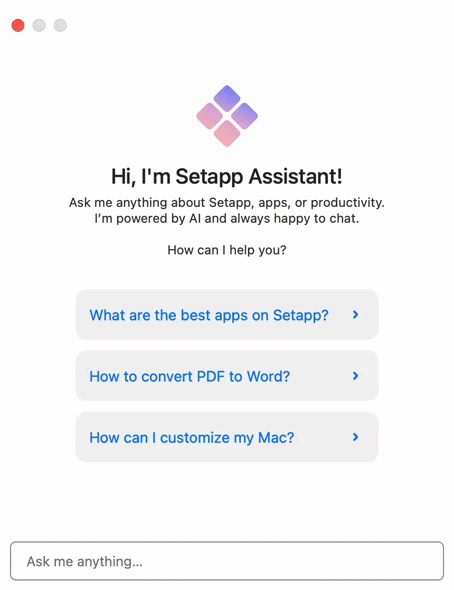 Hi, I'm Setapp Assistant!

Ask me anything about Setapp, apps, or productivity. I'm powered by AI and always happy to chat.

How can I help you?

What are the best apps on Setapp? ›

How to convert PDF to Word? ›

How can I customize my Mac? ›

Ask me anything...